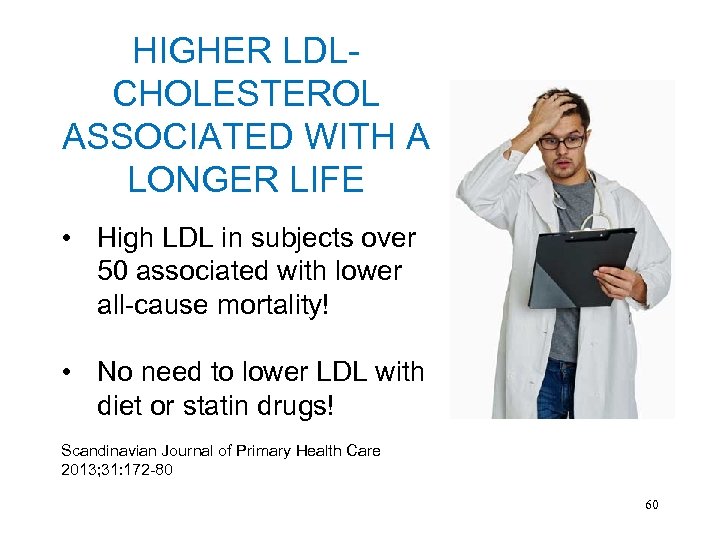 HIGHER LDL-CHOLESTEROL ASSOCIATED WITH A LONGER LIFE

• High LDL in subjects over 50 associated with lower all-cause mortality!

• No need to lower LDL with diet or statin drugs!

Scandinavian Journal of Primary Health Care 2013;31:172-80

60